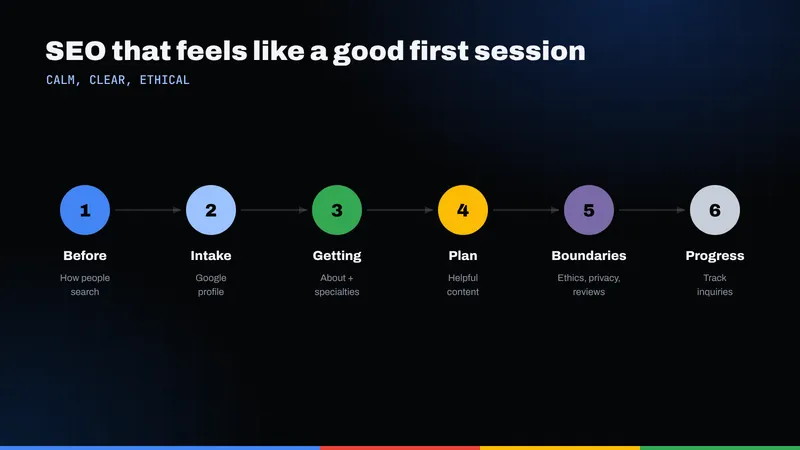 SEO that feels like a good first session

CALM, CLEAR, ETHICAL

1

Before

How people search

2

Intake

Google profile

3

Getting

About + specialties

4

Plan

Helpful content

5

Boundaries

Ethics, privacy, reviews

6

Progress

Track inquiries